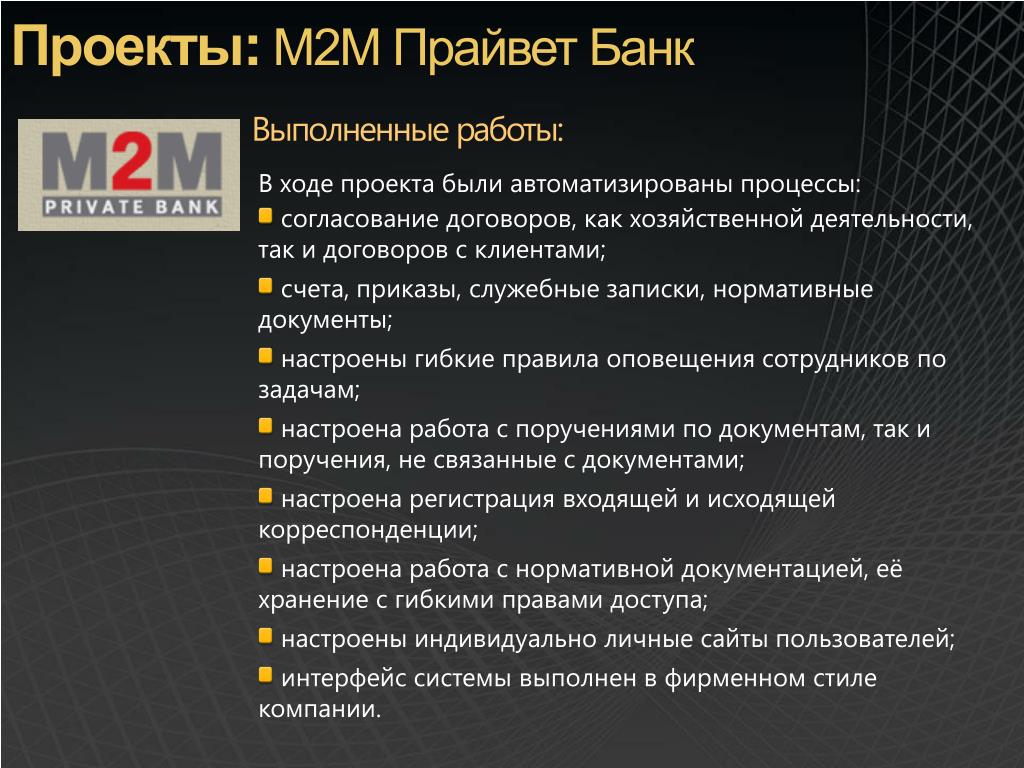 Проекты: М2М Прайвет Банк

M2M
PRIVATE BANK

Выполненные работы:

В ходе проекта были автоматизированы процессы:

согласование договоров, как хозяйственной деятельности, так и договоров с клиентами;

счета, приказы, служебные записки, нормативные документы;

настроены гибкие правила оповещения сотрудников по задачам;

настроена работа с поручениями по документам, так и поручения, не связанные с документами;

настроена регистрация входящей и исходящей корреспонденции;

настроена работа с нормативной документацией, её хранение с гибкими правами доступа;

настроены индивидуально личные сайты пользователей;

интерфейс системы выполнен в фирменном стиле компании.